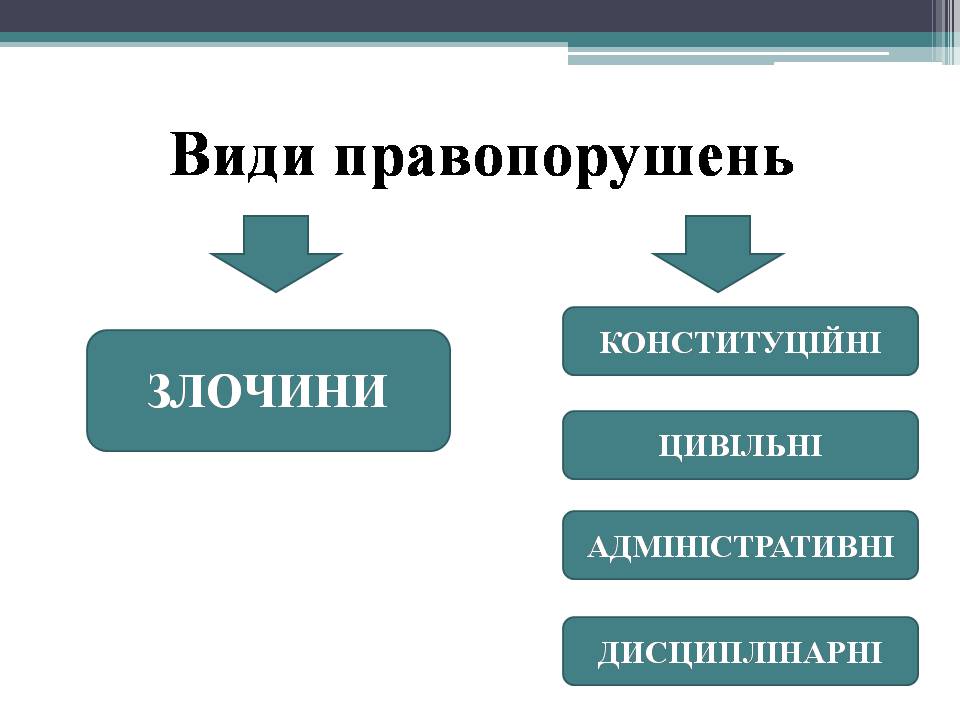 Види правопорушень

ЗЛОЧИНИ

КОНСТИТУЦІЙНІ

ЦИВІЛЬНІ

АДМІНІСТРАТИВНІ

ДИСЦИПЛІНАРНІ